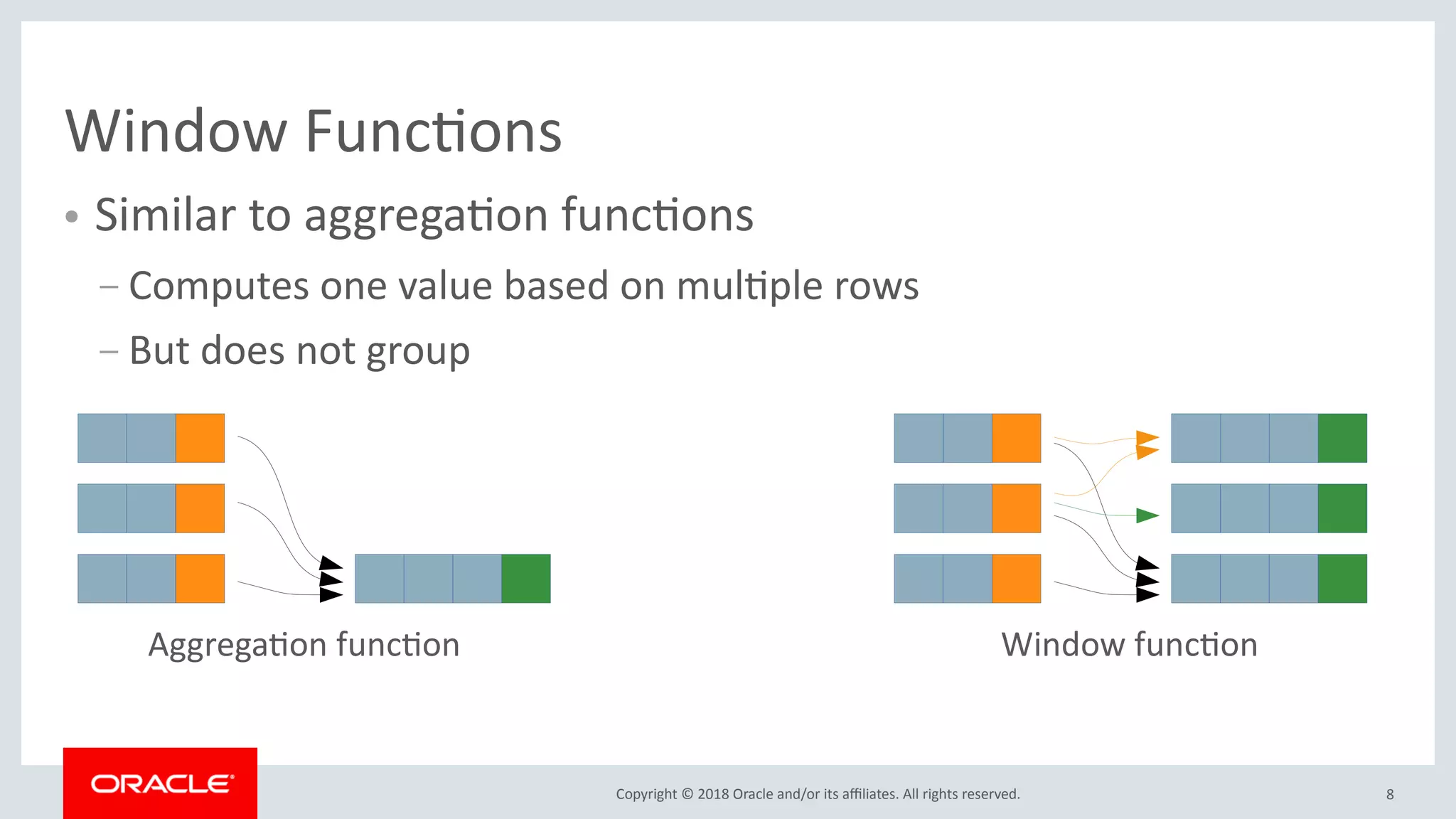 Window Functions

• Similar to aggregation functions

– Computes one value based on multiple rows

– But does not group

Aggregation function

Window function

ORACLE

Copyright © 2018 Oracle and/or its affiliates. All rights reserved.

8